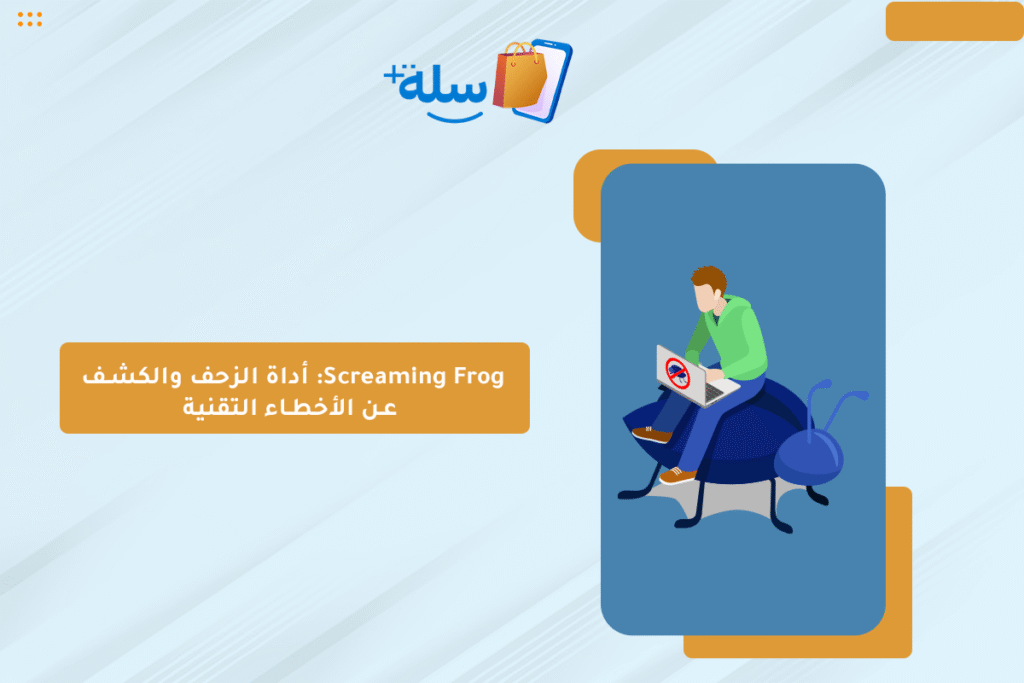 سلة+

Screaming Frog: أداة الزحف والكشف عن الأخطاء التقنية